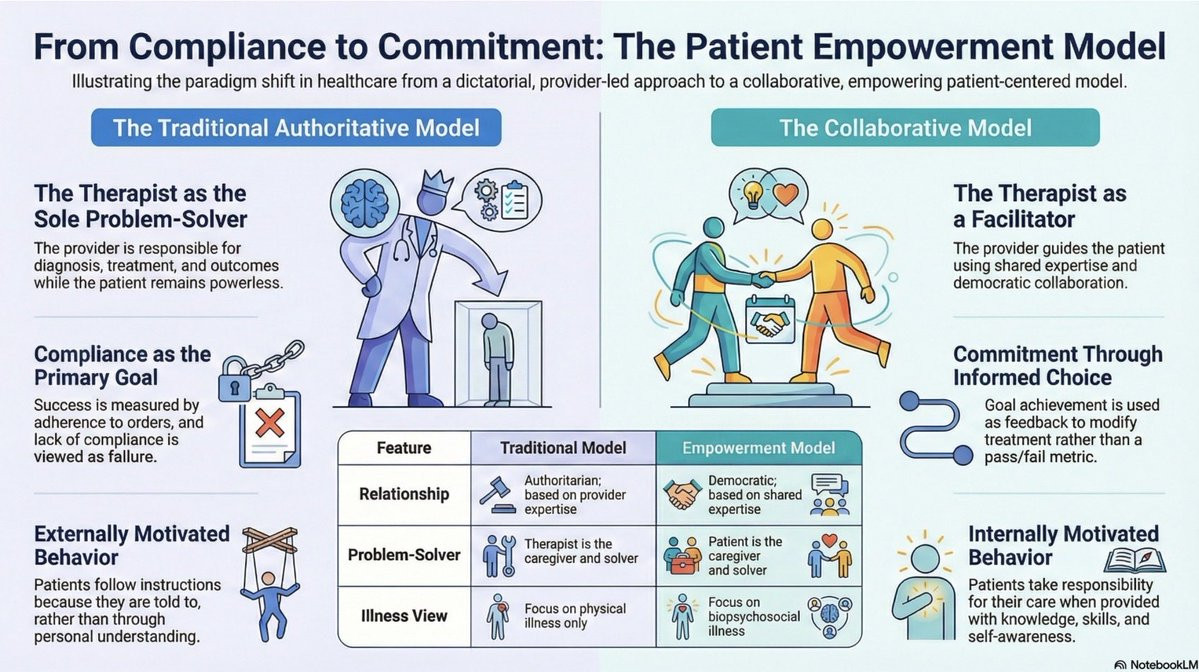 From Compliance to Commitment: The Patient Empowerment Model

Illustrating the paradigm shift in healthcare from a dictatorial, provider-led approach to a collaborative, empowering patient-centered model.

The Traditional Authoritative Model

The Therapist as the Sole Problem-Solver

The provider is responsible for diagnosis, treatment, and outcomes while the patient remains powerless.

Compliance as the Primary Goal

Success is measured by adherence to orders, and lack of compliance is viewed as failure.

Externally Motivated Behavior

Patients follow instructions because they are told to, rather than through personal understanding.

The Collaborative Model

The Therapist as a Facilitator

The provider guides the patient using shared expertise and democratic collaboration.

Commitment Through Informed Choice

Goal achievement is used as feedback to modify treatment rather than a pass/fail metric.

Internally Motivated Behavior

Patients take responsibility for their care when provided with knowledge, skills, and self-awareness.

| Feature | Traditional Model | Empowerment Model |
|---|---|---|
| Relationship | Authoritarian; based on provider expertise | Democratic; based on shared expertise |
| Problem-Solver | Therapist is the caregiver and solver | Patient is the caregiver and solver |
| Illness View | Focus on physical illness only | Focus on biopsychosocial illness |

NotebookLM